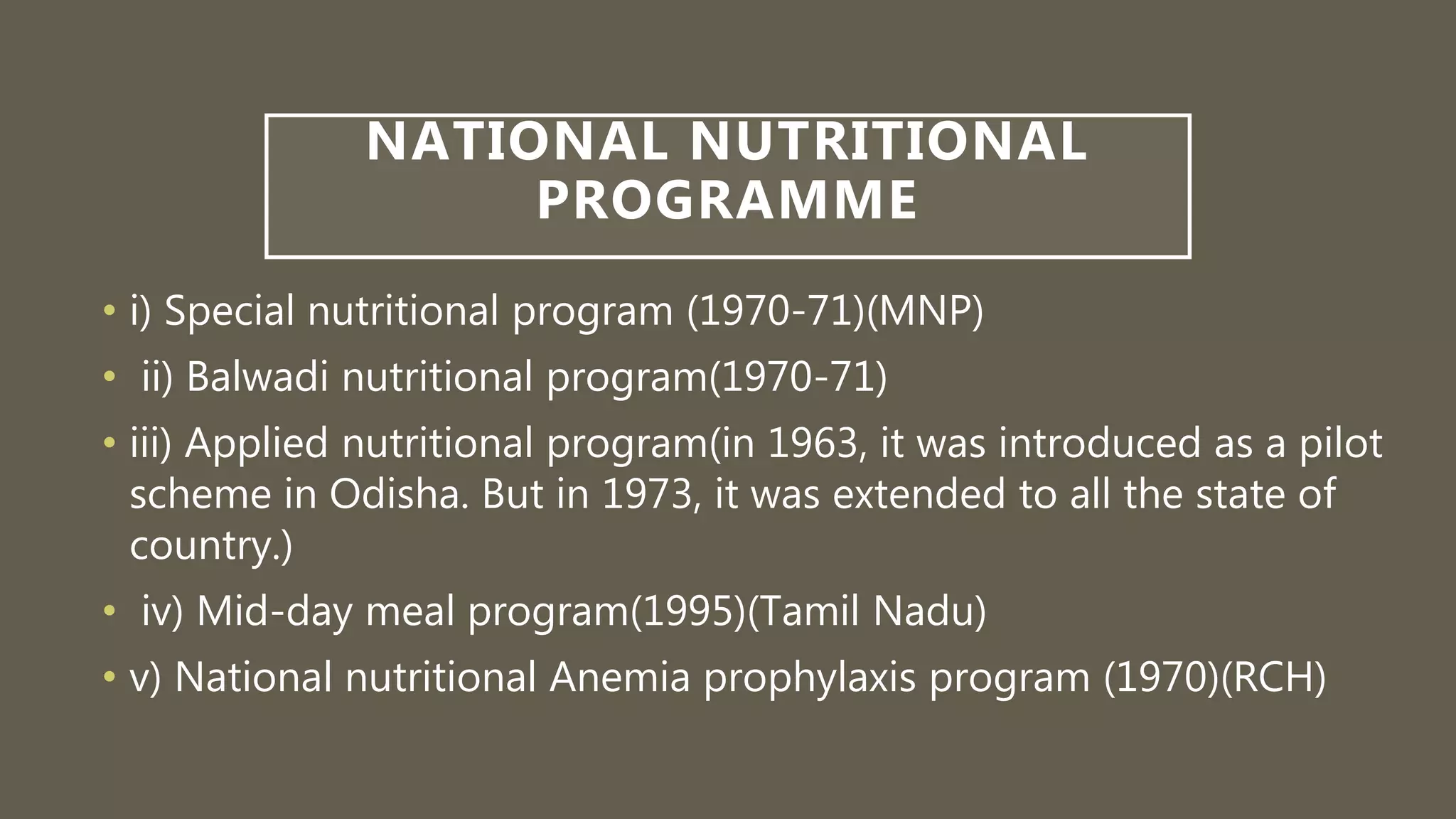 NATIONAL NUTRITIONAL PROGRAMME

• i) Special nutritional program (1970-71)(MNP)

• ii) Balwadi nutritional program(1970-71)

• iii) Applied nutritional program(in 1963, it was introduced as a pilot scheme in Odisha. But in 1973, it was extended to all the state of country.)

• iv) Mid-day meal program(1995)(Tamil Nadu)

• v) National nutritional Anemia prophylaxis program (1970)(RCH)